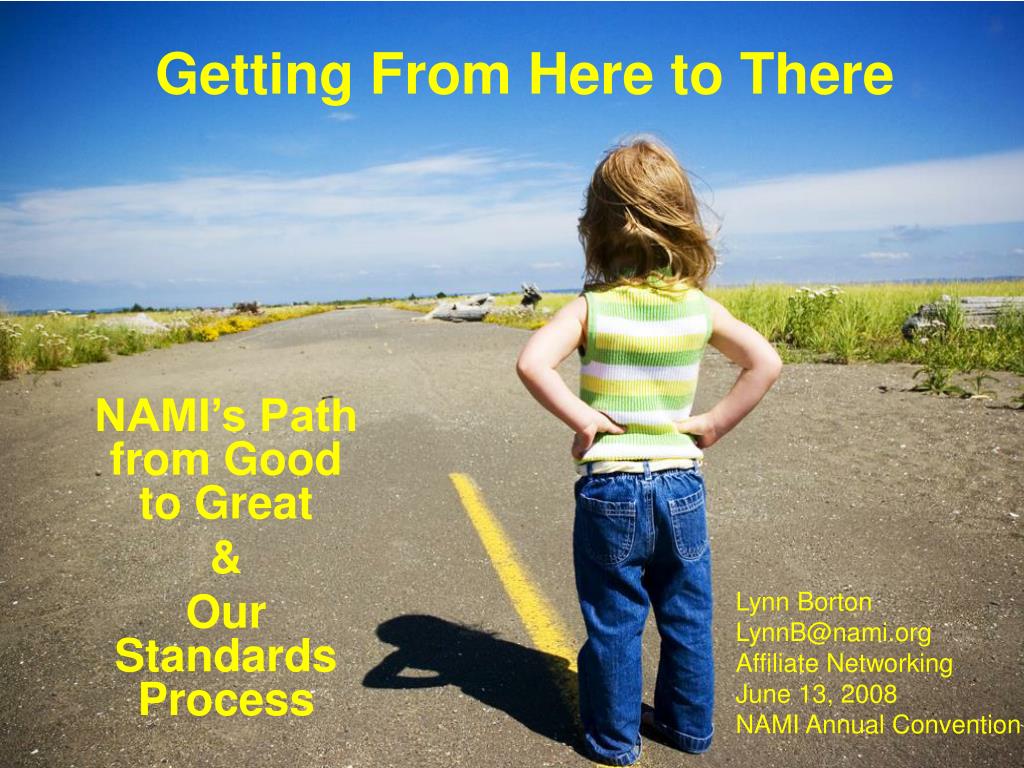 Getting From Here to There

NAMI's Path from Good to Great & Our Standards Process

Lynn Borton
LynnB@nami.org
Affiliate Networking
June 13, 2008
NAMI Annual Convention